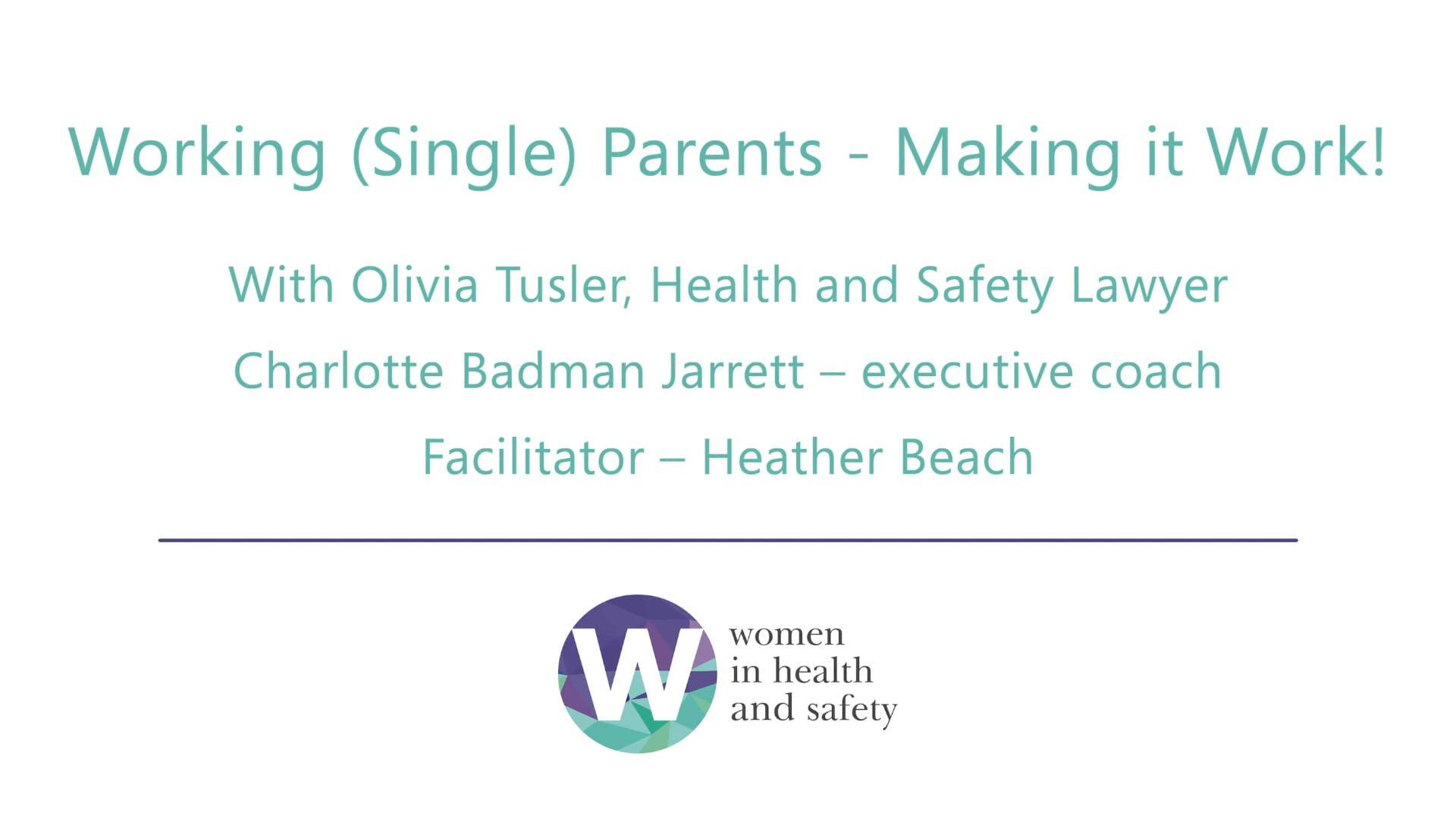 Working (Single) Parents - Making it Work!

With Olivia Tusler, Health and Safety Lawyer

Charlotte Badman Jarrett – executive coach

Facilitator – Heather Beach

W

women
in health
and safety